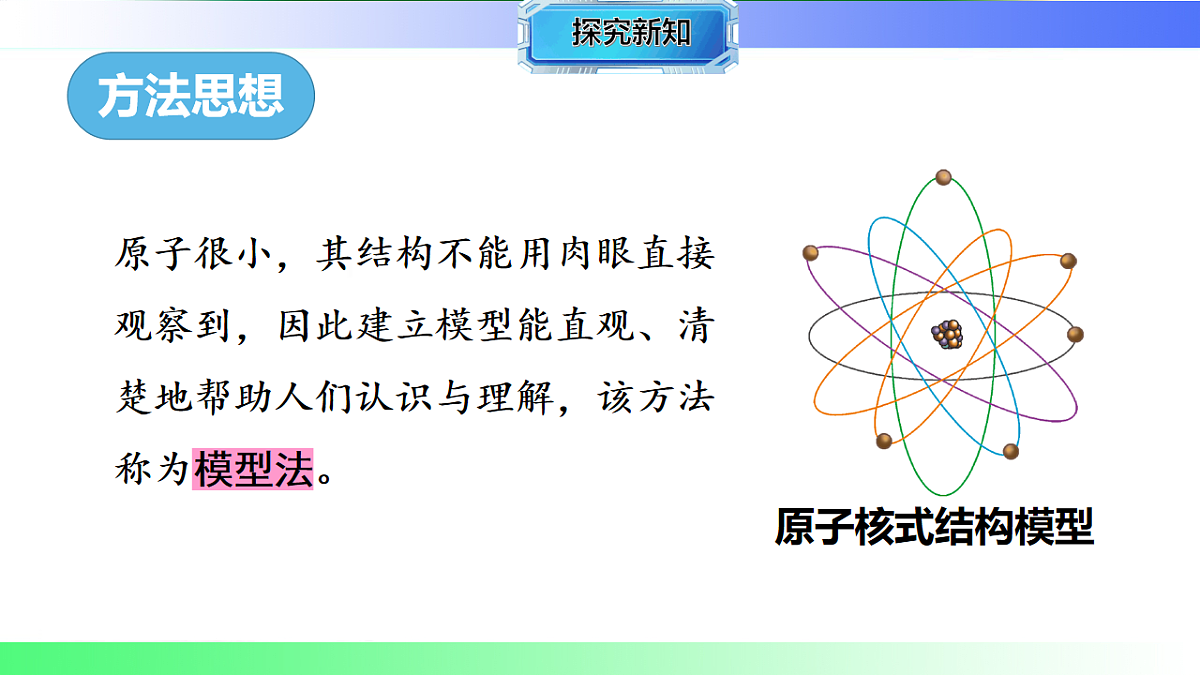 探究新知

方法思想

原子很小，其结构不能用肉眼直接观察到，因此建立模型能直观、清楚地帮助人们认识与理解，该方法称为模型法。

原子核式结构模型